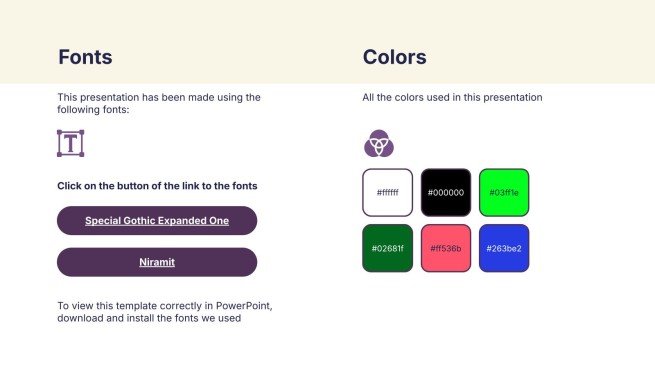 Fonts

This presentation has been made using the following fonts:

T

Click on the button of the link to the fonts

Special Gothic Expanded One

Niramit

To view this template correctly in PowerPoint, download and install the fonts we used

Colors

All the colors used in this presentation

#ffffff

#000000

#03ff1e

#02681f

#ff536b

#263be2